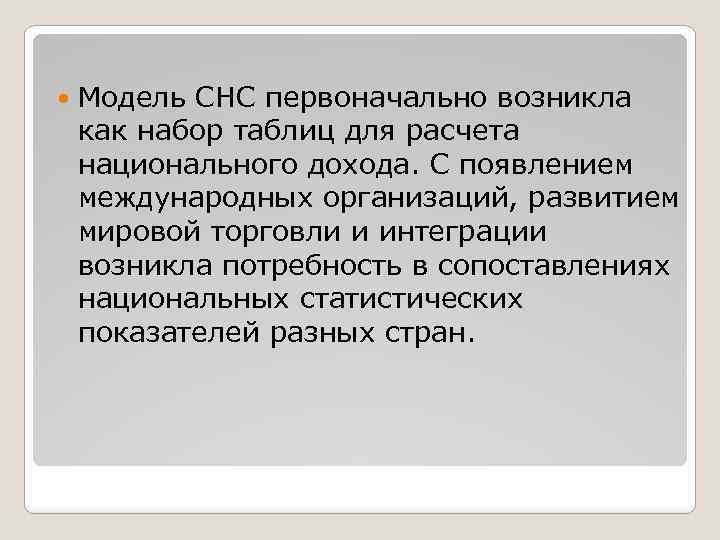 Модель СНС первоначально возникла как набор таблиц для расчета национального дохода. С появлением международных организаций, развитием мировой торговли и интеграции возникла потребность в сопоставлениях национальных статистических показателей разных стран.